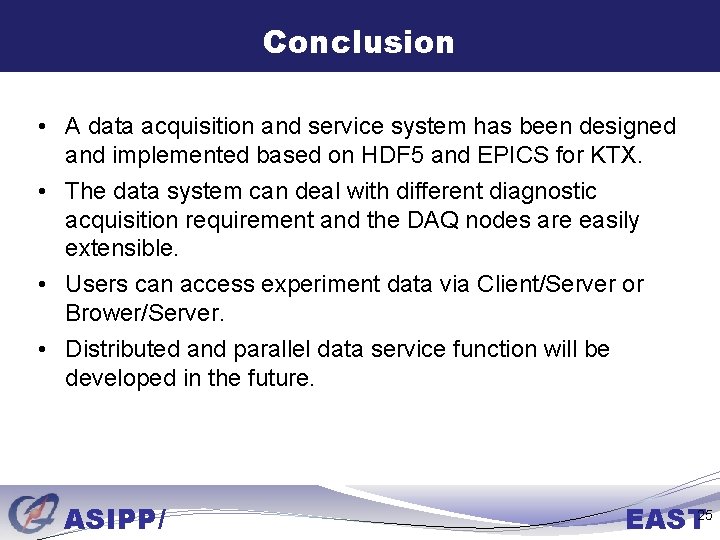 Conclusion

• A data acquisition and service system has been designed and implemented based on HDF5 and EPICS for KTX.

• The data system can deal with different diagnostic acquisition requirement and the DAQ nodes are easily extensible.

• Users can access experiment data via Client/Server or Brower/Server.

• Distributed and parallel data service function will be developed in the future.

ASIPP/

EAST

25